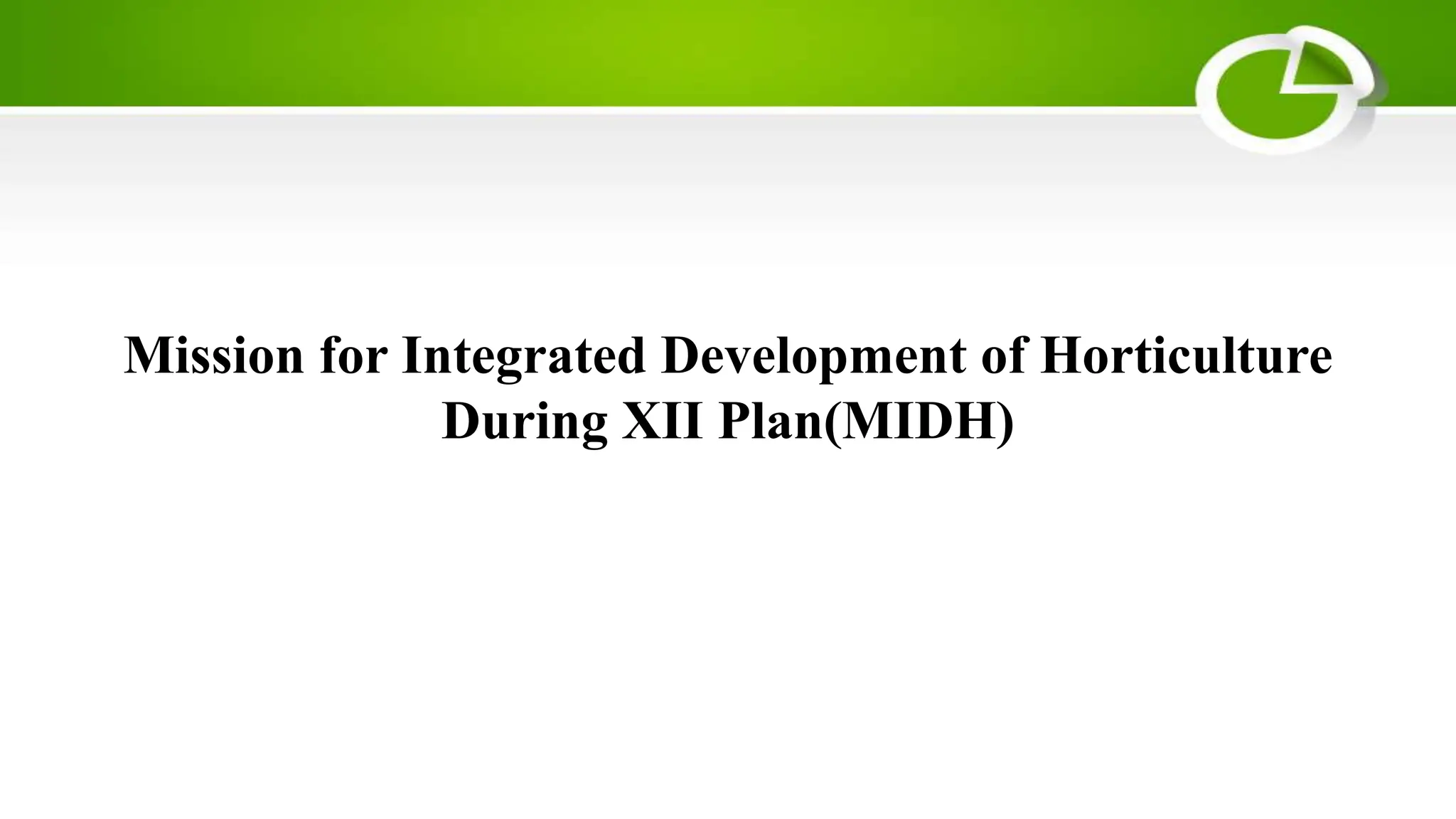 Mission for Integrated Development of Horticulture During XII Plan(MIDH)